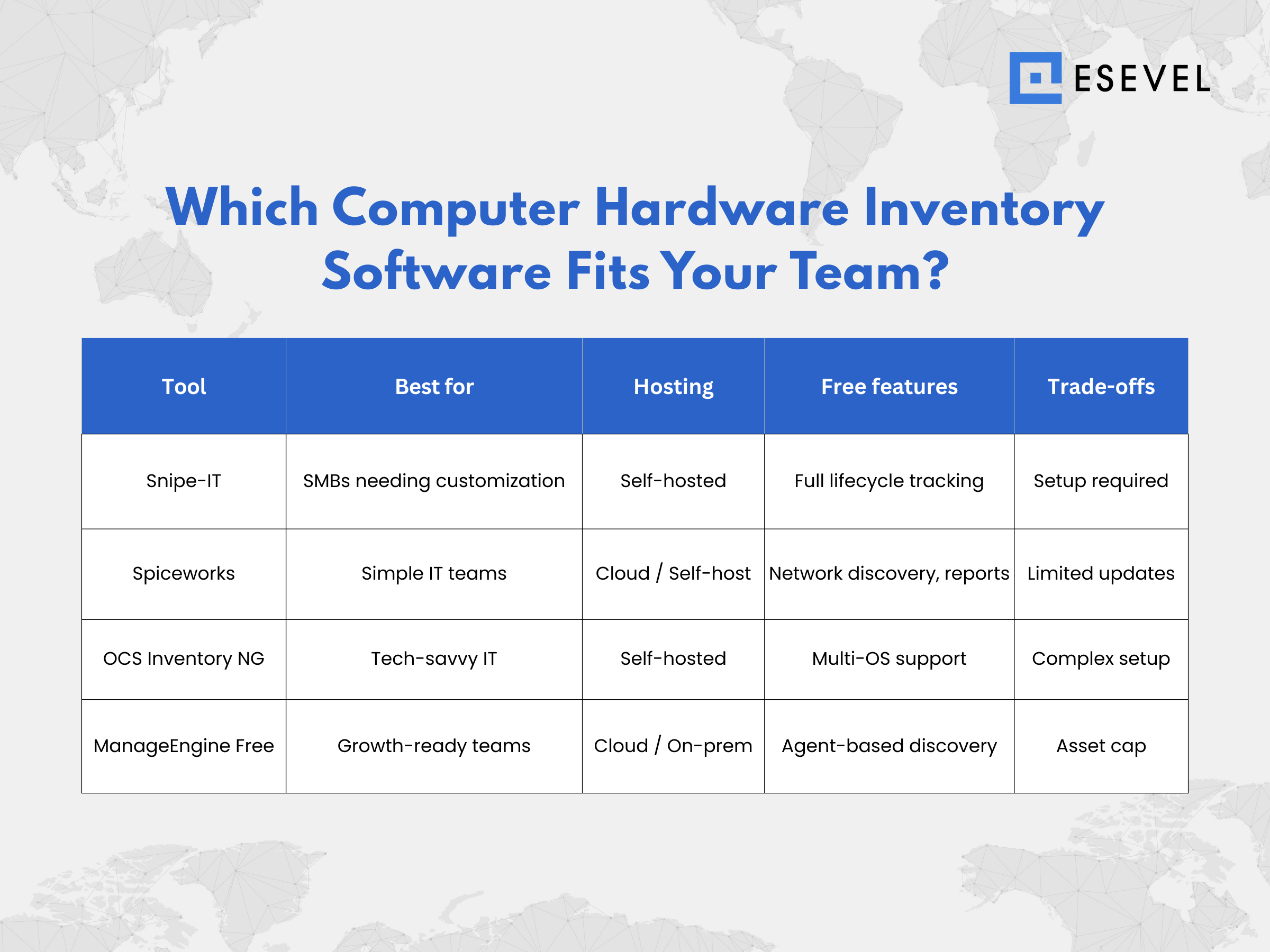 ESEVEL

Which Computer Hardware Inventory Software Fits Your Team?

| Tool | Best for | Hosting | Free features | Trade-offs |
|---|---|---|---|---|
| Snipe-IT | SMBs needing customization | Self-hosted | Full lifecycle tracking | Setup required |
| Spiceworks | Simple IT teams | Cloud / Self-host | Network discovery, reports | Limited updates |
| OCS Inventory NG | Tech-savvy IT | Self-hosted | Multi-OS support | Complex setup |
| ManageEngine Free | Growth-ready teams | Cloud / On-prem | Agent-based discovery | Asset cap |